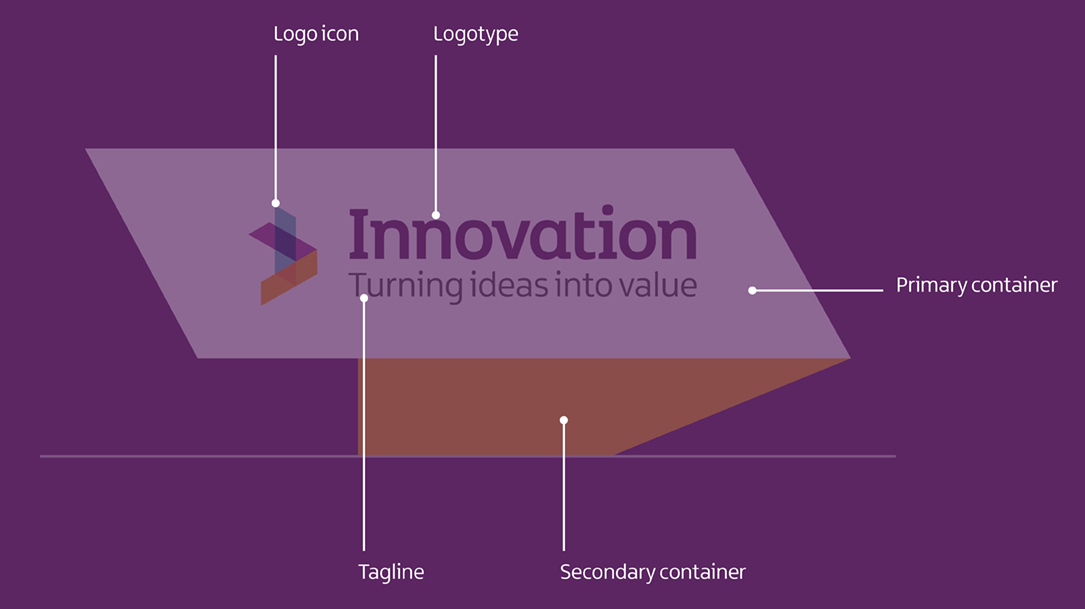 Logo icon
Logotype
Innovation
Turning ideas into value
Primary container
Tagline
Secondary container